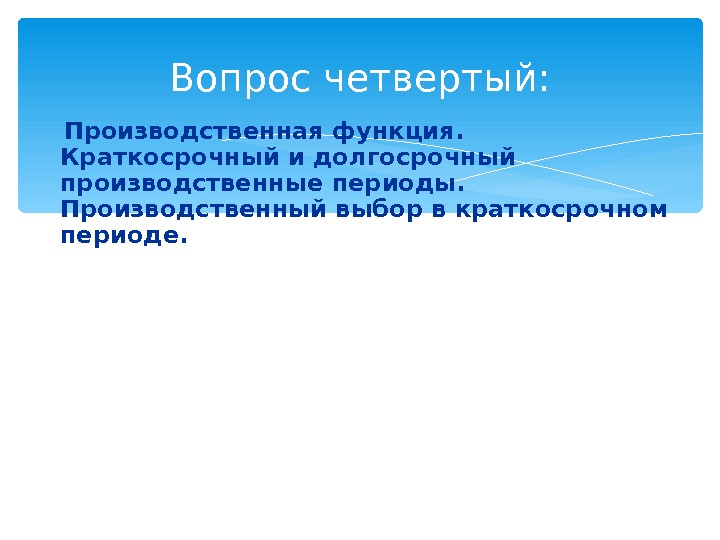 Вопрос четвертый:

Производственная функция. Краткосрочный и долгосрочный производственные периоды. Производственный выбор в краткосрочном периоде.